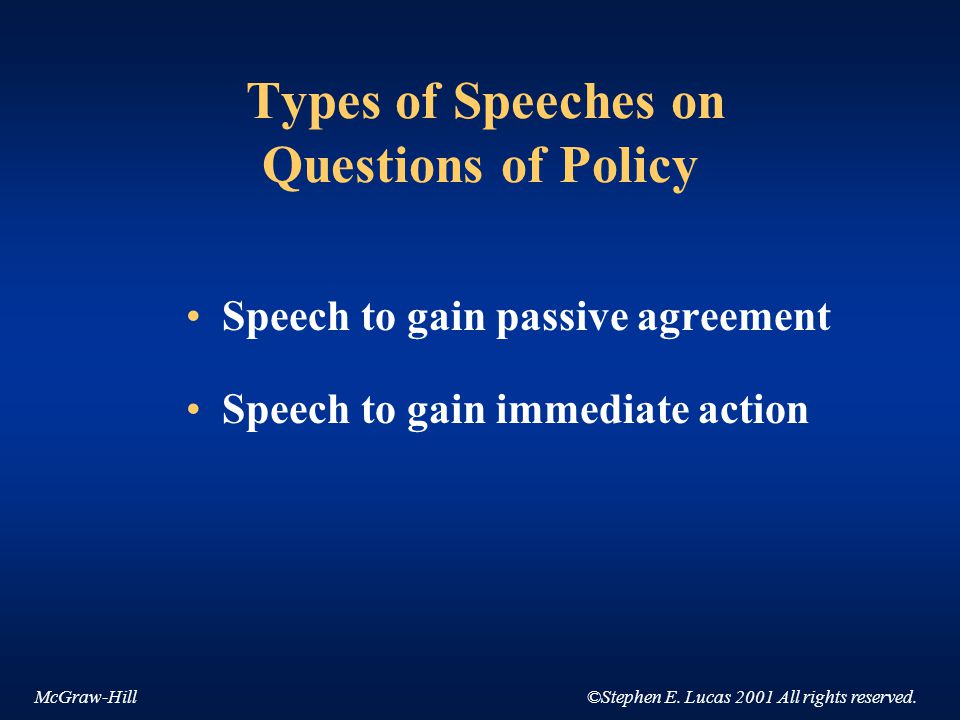 Types of Speeches on Questions of Policy

• Speech to gain passive agreement

• Speech to gain immediate action

McGraw-Hill

©Stephen E. Lucas 2001 All rights reserved.